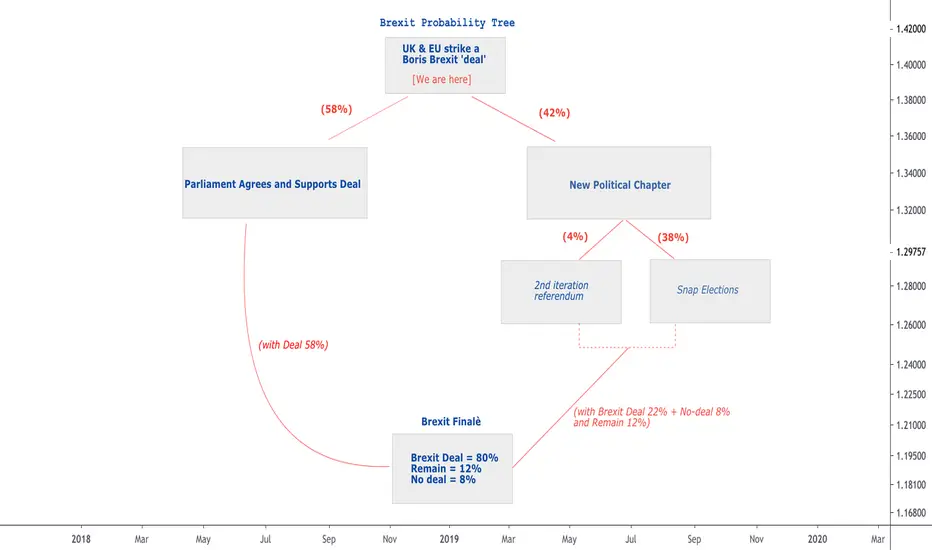 Brexit Probability Tree

UK & EU strike a Boris Brexit 'deal'

[We are here]

(58%)

(42%)

Parliament Agrees and Supports Deal

New Political Chapter

(4%)

(38%)

2nd iteration referendum

Snap Elections

(with Deal 58%)

(with Brexit Deal 22% + No-deal 8% and Remain 12%)

Brexit Finalè

Brexit Deal = 80%
Remain = 12%
No deal = 8%

1.42000
1.40000
1.38000
1.36000
1.34000
1.32000
1.29757
1.28000
1.26000
1.24000
1.22500
1.21000
1.19500
1.18100
1.16800

2018 Mar May Jul Sep Nov 2019 Mar May Jul Sep Nov 2020 Mar